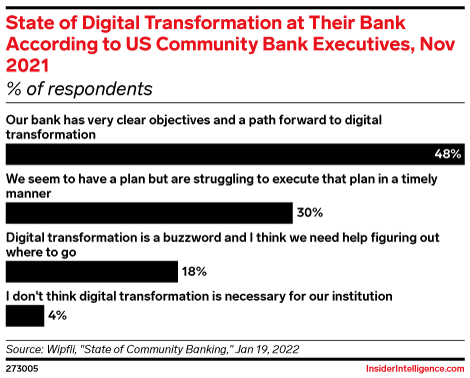 State of Digital Transformation at Their Bank According to US Community Bank Executives, Nov 2021
% of respondents

Our bank has very clear objectives and a path forward to digital transformation
48%

We seem to have a plan but are struggling to execute that plan in a timely manner
30%

Digital transformation is a buzzword and I think we need help figuring out where to go
18%

I don't think digital transformation is necessary for our institution
4%

Source: Wipfli, "State of Community Banking," Jan 19, 2022
273005

InsiderIntelligence.com